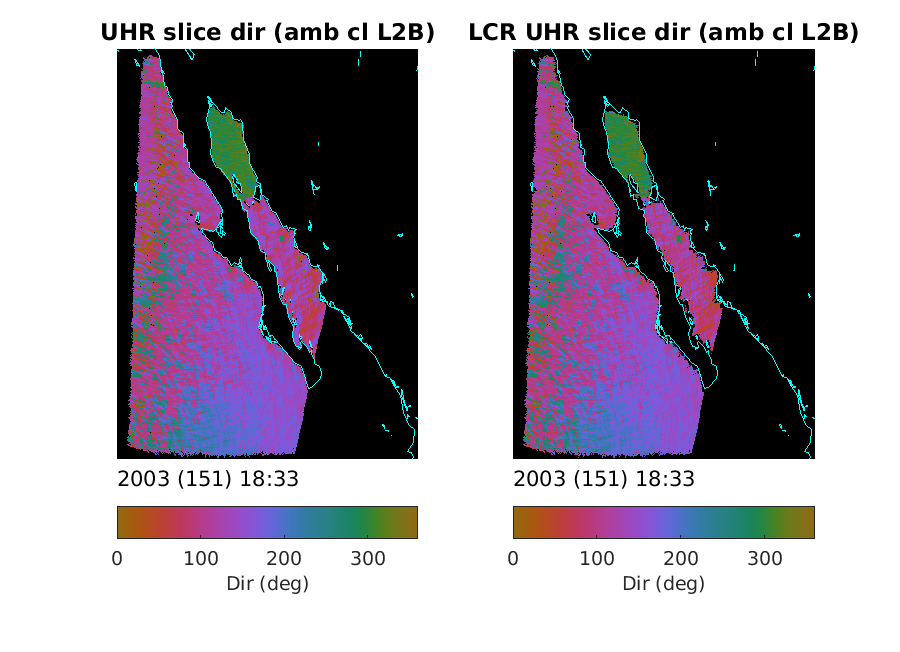 UHR slice dir (amb cl L2B)

2003 (151) 18:33

0 100 200 300
Dir (deg)

LCR UHR slice dir (amb cl L2B)

2003 (151) 18:33

0 100 200 300
Dir (deg)